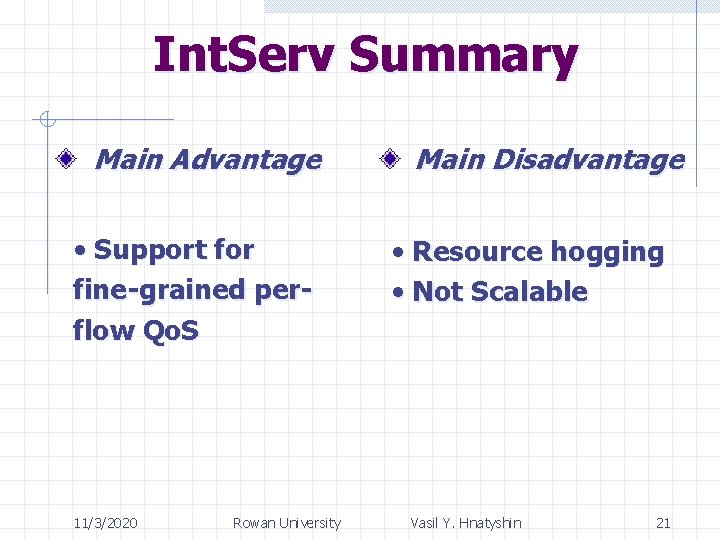 IntServ Summary

Main Advantage

• Support for fine-grained per-flow QoS

Main Disadvantage

• Resource hogging
• Not Scalable

11/3/2020 Rowan University Vasil Y. Hnatyshin 21